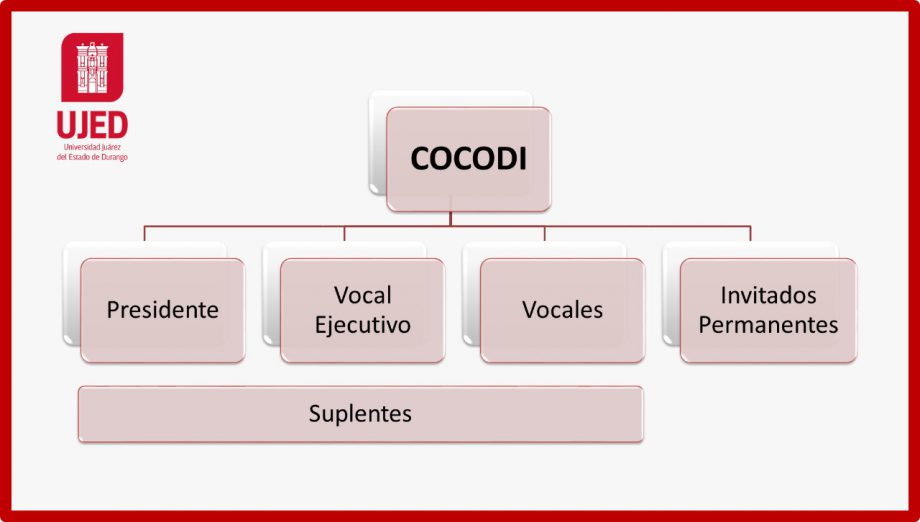 UJED
Universidad Juárez del Estado de Durango

COCODI

Presidente

Vocal Ejecutivo

Vocales

Invitados Permanentes

Suplentes